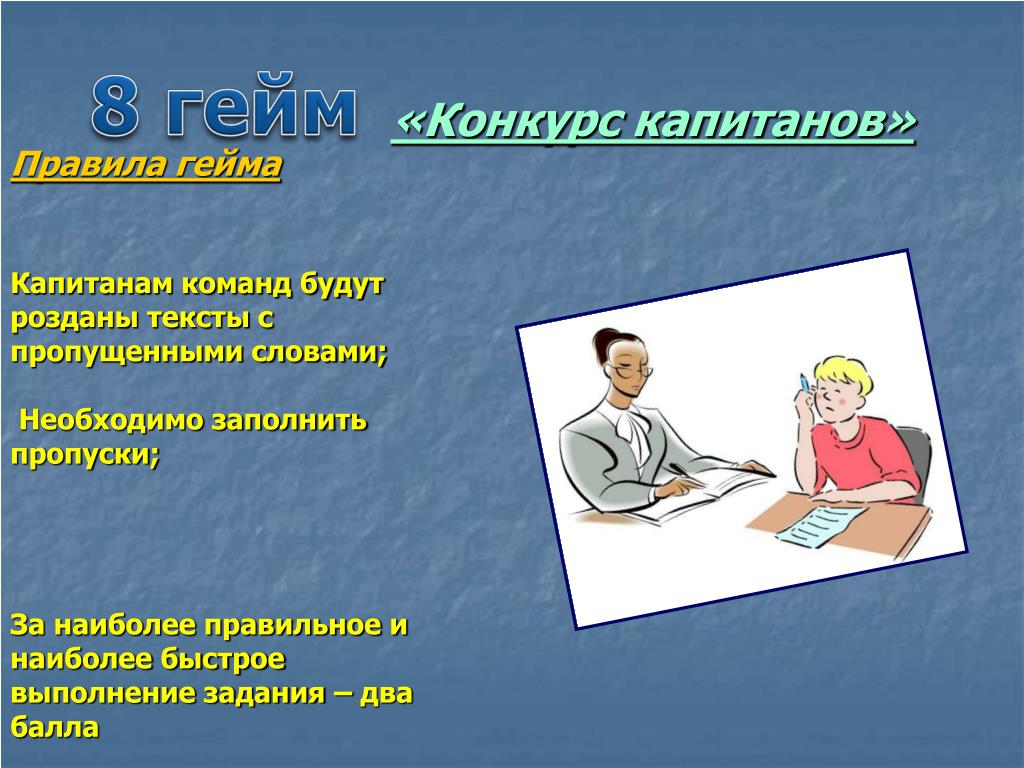 8 гейм «Конкурс капитанов»

Правила гейма

Капитанам команд будут розданы тексты с пропущенными словами;

Необходимо заполнить пропуски;

За наиболее правильное и наиболее быстрое выполнение задания – два балла